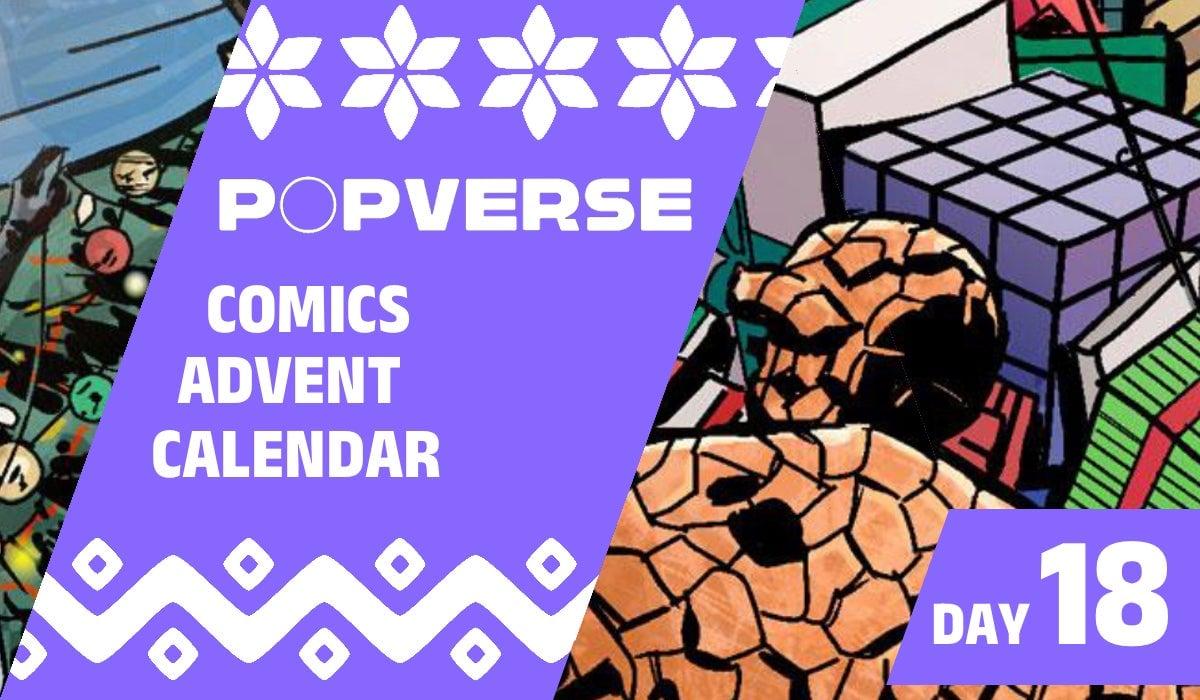 POPVERSE

COMICS ADVENT CALENDAR

DAY 18